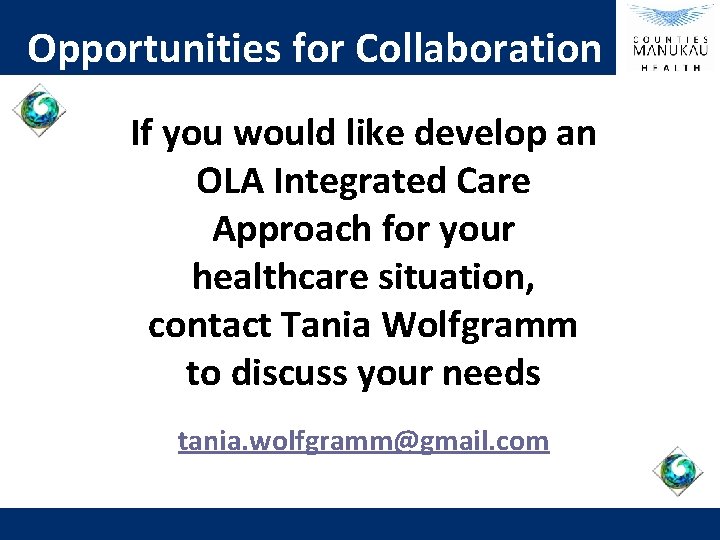 Opportunities for Collaboration

COUNTIES MANUKAU HEALTH

If you would like develop an OLA Integrated Care Approach for your healthcare situation, contact Tania Wolfgramm to discuss your needs

tania.wolfgramm@gmail.com